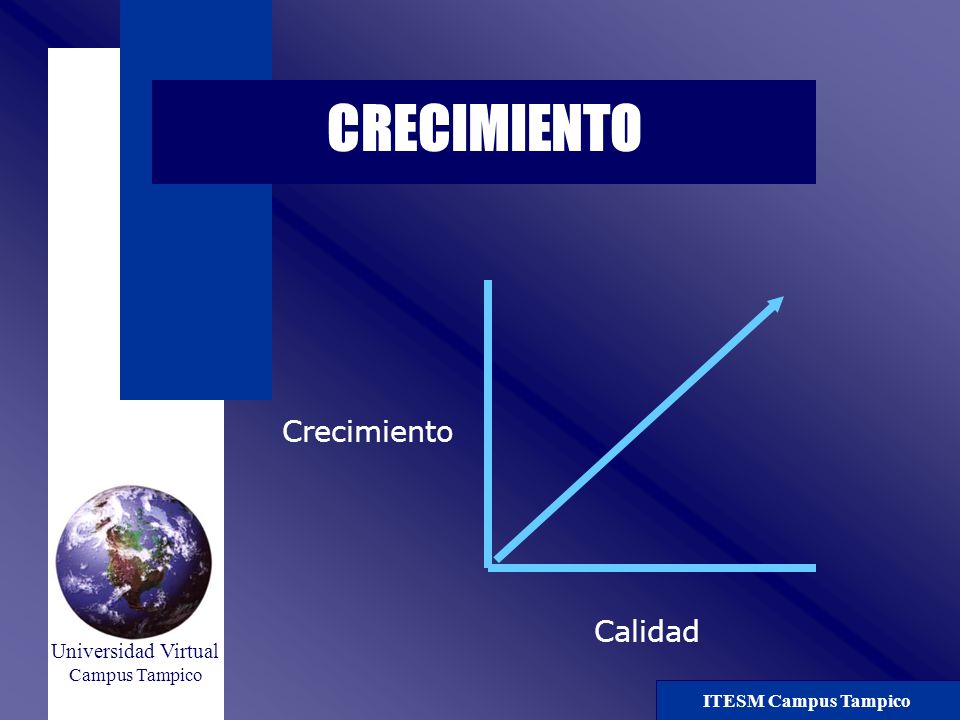 CRECIMIENTO

Crecimiento

Calidad

Universidad Virtual
Campus Tampico

ITESM Campus Tampico